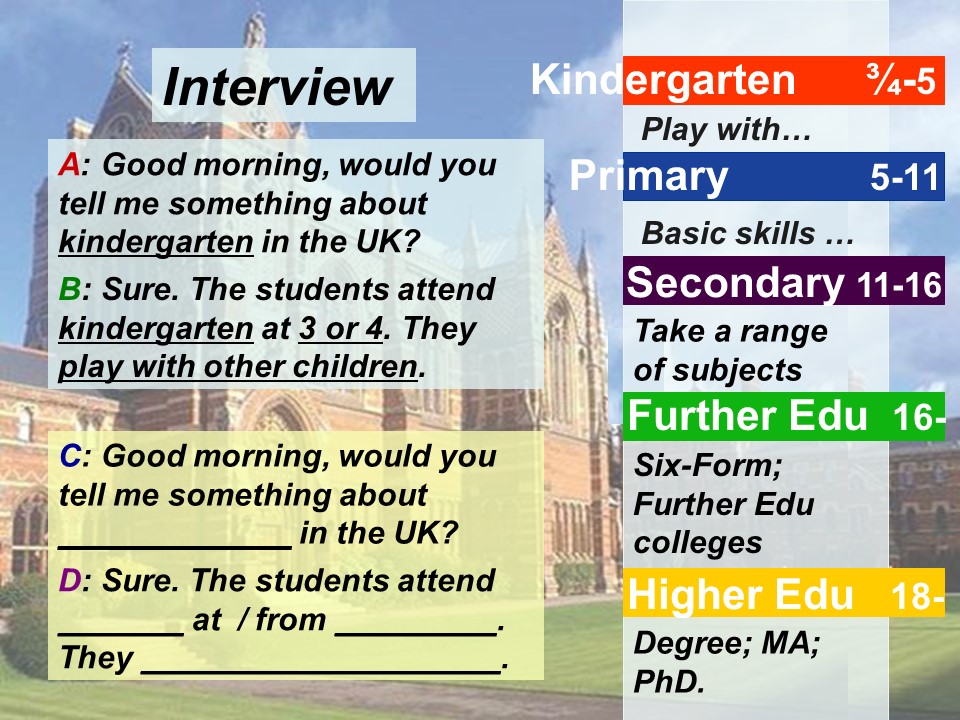 Interview

A: Good morning, would you tell me something about kindergarten in the UK?

B: Sure. The students attend kindergarten at 3 or 4. They play with other children.

C: Good morning, would you tell me something about ____________ in the UK?

D: Sure. The students attend _______ at / from _________. They ____________________.

Kindergarten ¾-5
Play with…

Primary 5-11
Basic skills …

Secondary 11-16
Take a range of subjects

Further Edu 16-
Six-Form; Further Edu colleges

Higher Edu 18-
Degree; MA; PhD.